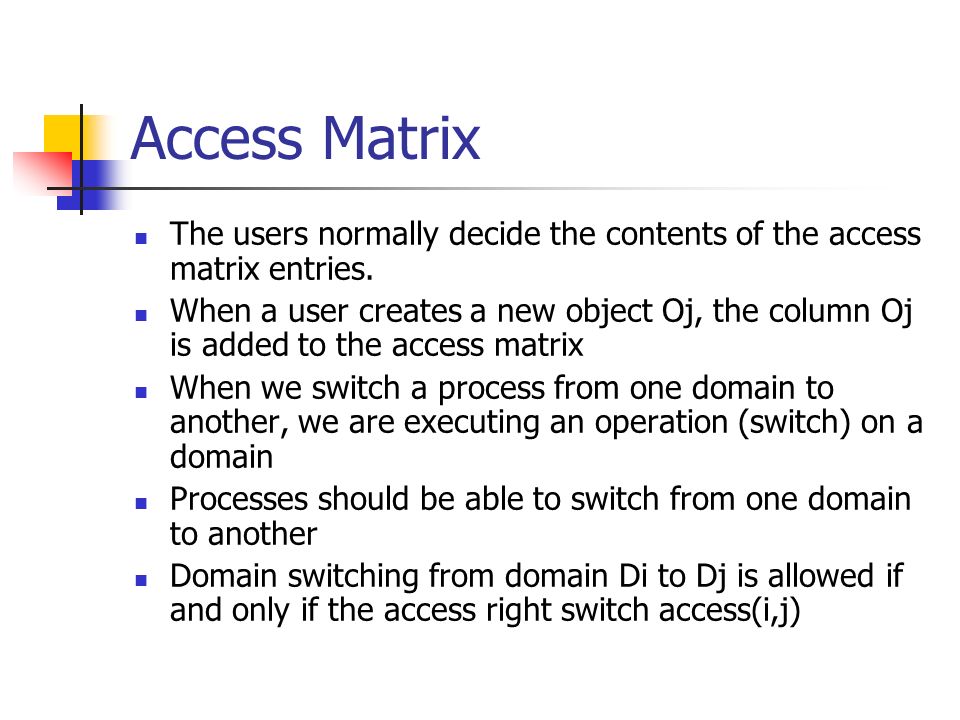 Access Matrix

- The users normally decide the contents of the access matrix entries.
- When a user creates a new object Oj, the column Oj is added to the access matrix
- When we switch a process from one domain to another, we are executing an operation (switch) on a domain
- Processes should be able to switch from one domain to another
- Domain switching from domain Di to Dj is allowed if and only if the access right switch access(i,j)